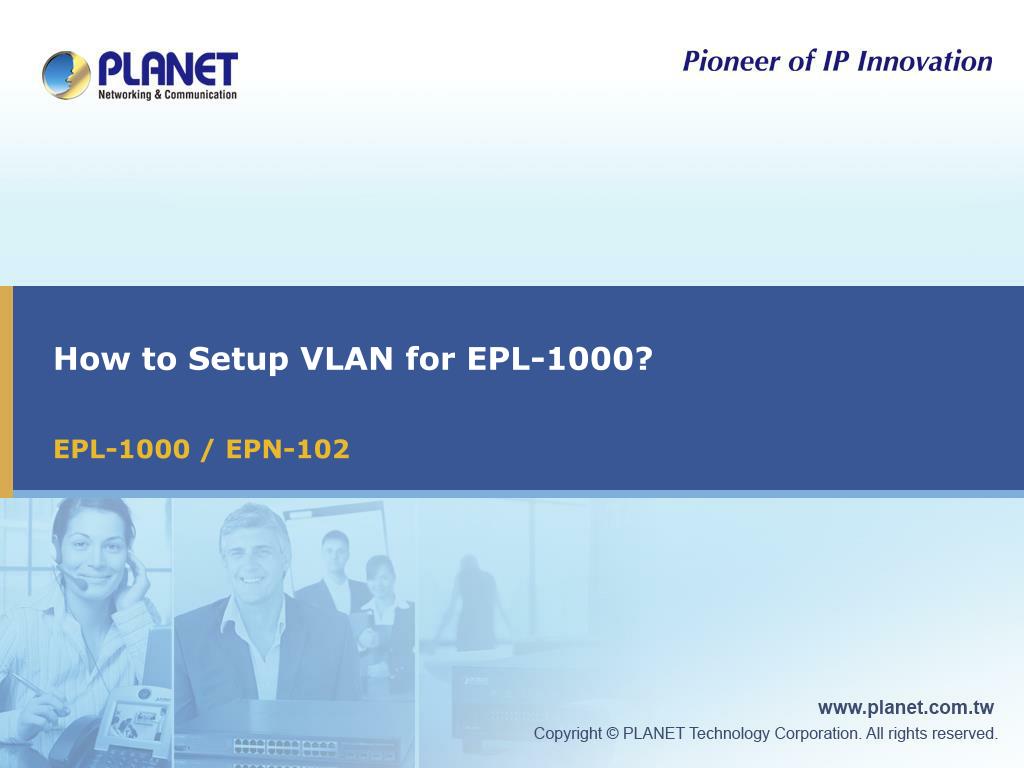 PLANET
Networking & Communication

Pioneer of IP Innovation

How to Setup VLAN for EPL-1000?

EPL-1000 / EPN-102

www.planet.com.tw
Copyright © PLANET Technology Corporation. All rights reserved.